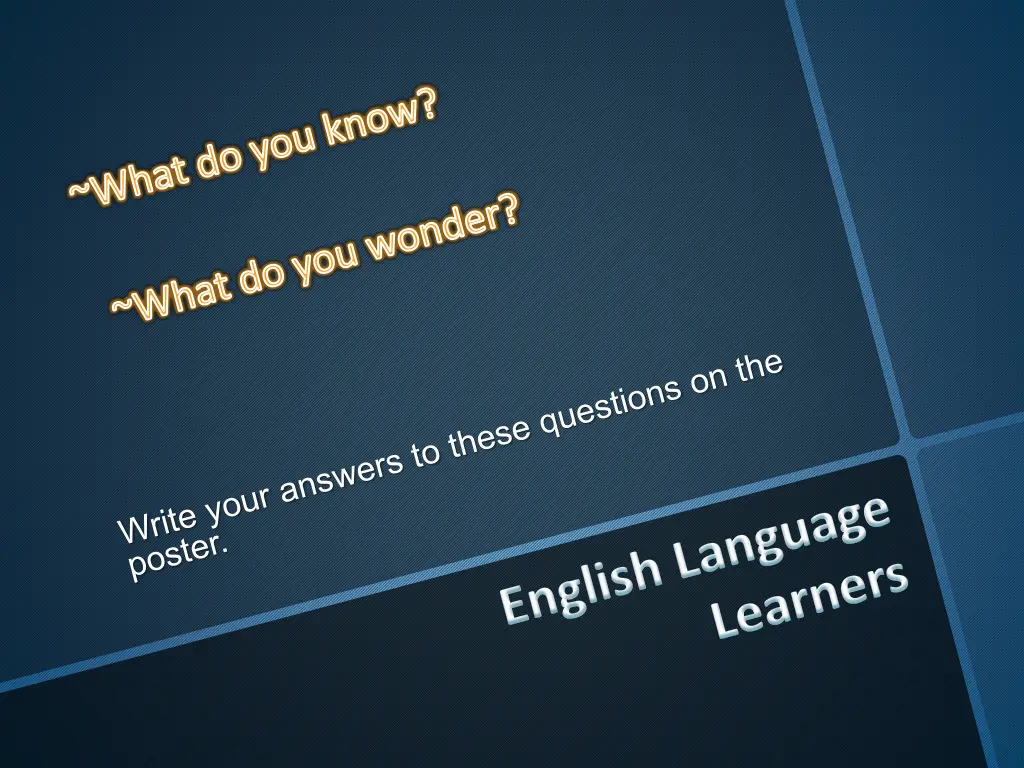 ~What do you know?

~What do you wonder?

Write your answers to these questions on the poster.

English Language Learners